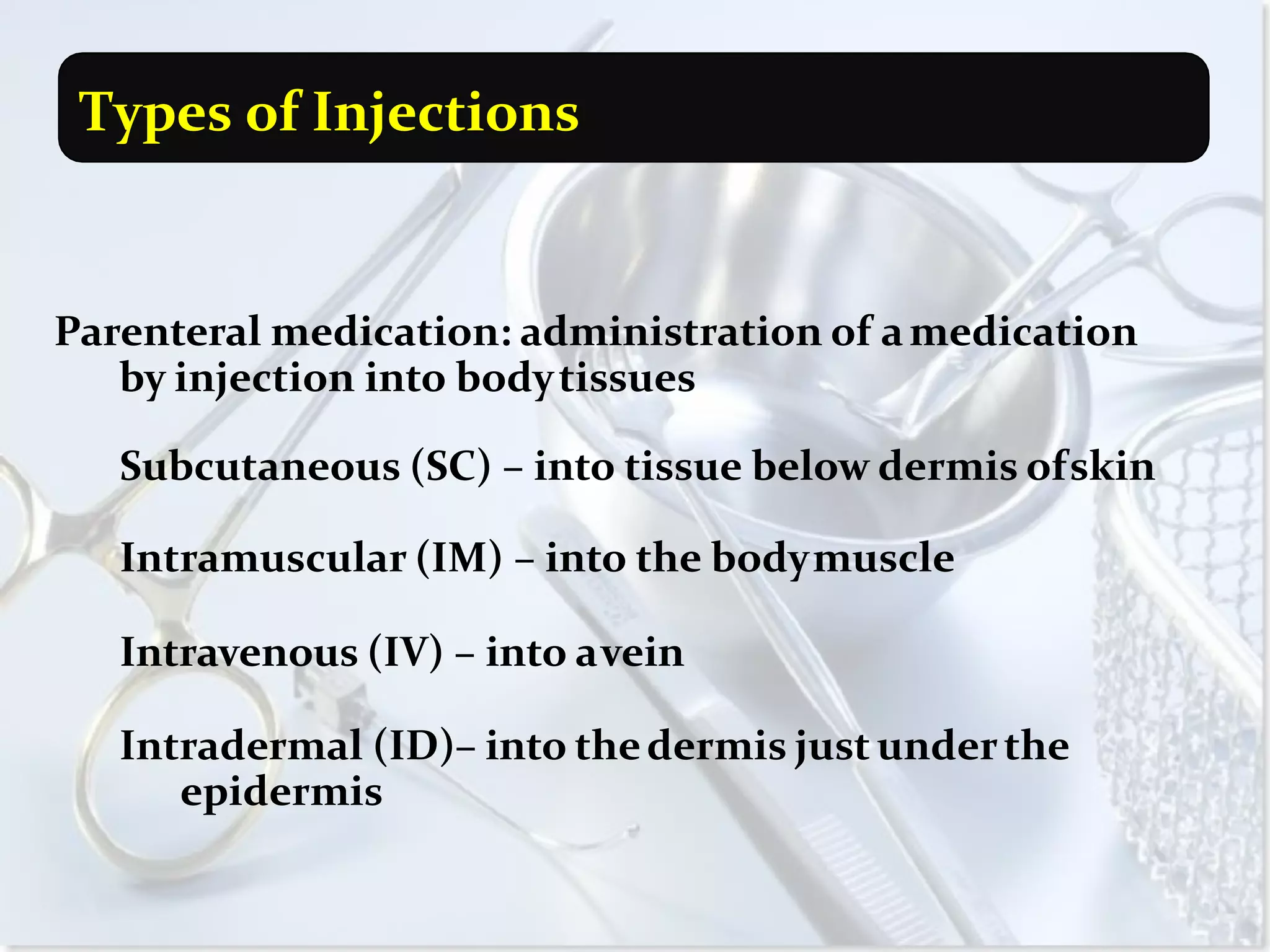 Types of Injections

Parenteral medication: administration of a medication by injection into body tissues

Subcutaneous (SC) – into tissue below dermis of skin

Intramuscular (IM) – into the body muscle

Intravenous (IV) – into a vein

Intradermal (ID)– into the dermis just under the epidermis